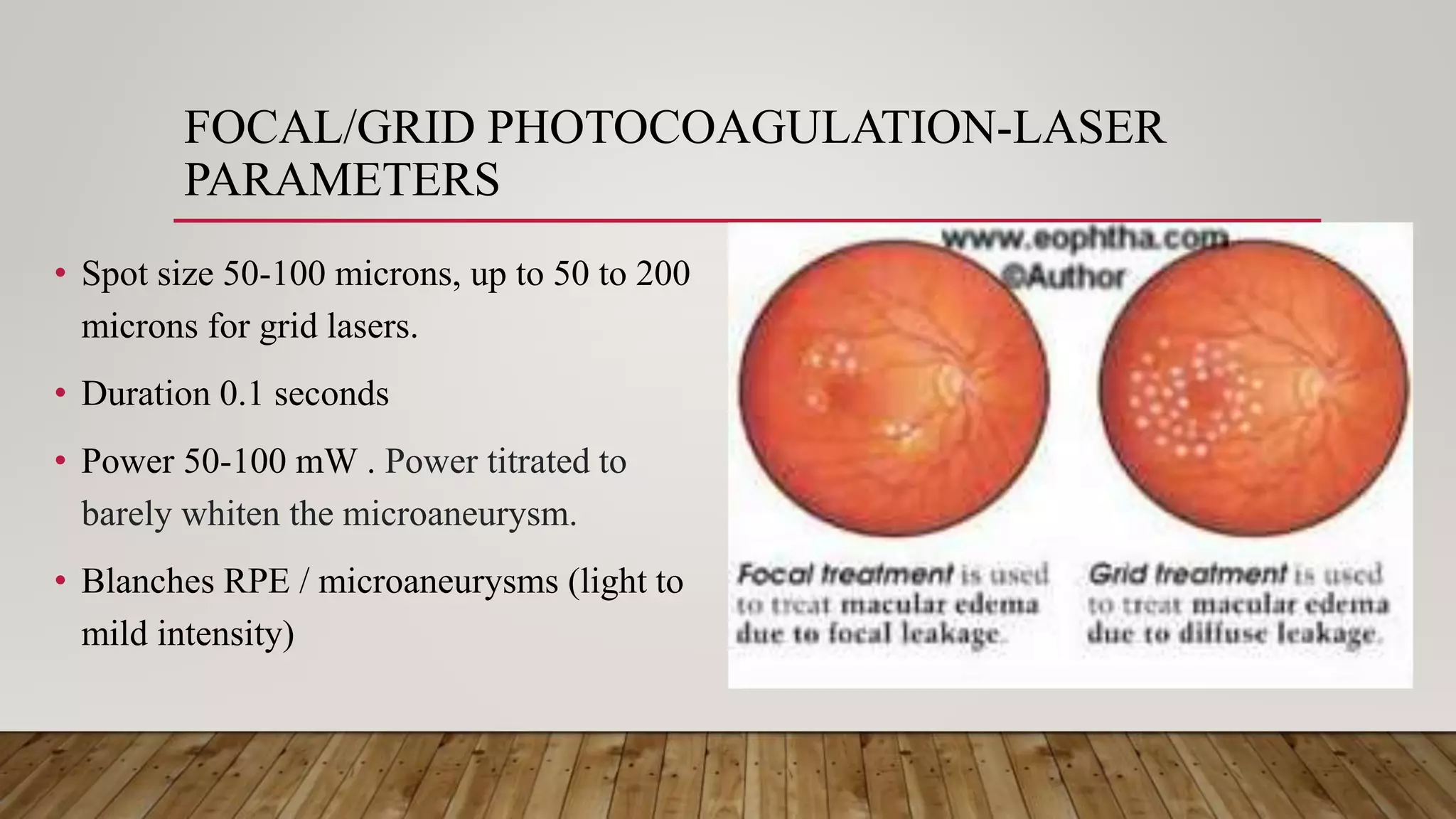 FOCAL/GRID PHOTOCOAGULATION-LASER PARAMETERS

• Spot size 50-100 microns, up to 50 to 200 microns for grid lasers.

• Duration 0.1 seconds

• Power 50-100 mW . Power titrated to barely whiten the microaneurysm.

• Blanches RPE / microaneurysms (light to mild intensity)

www.eophtha.com
©Author

Focal treatment is used to treat macular edema due to focal leakage.

Grid treatment is used to treat macular edema due to diffuse leakage.